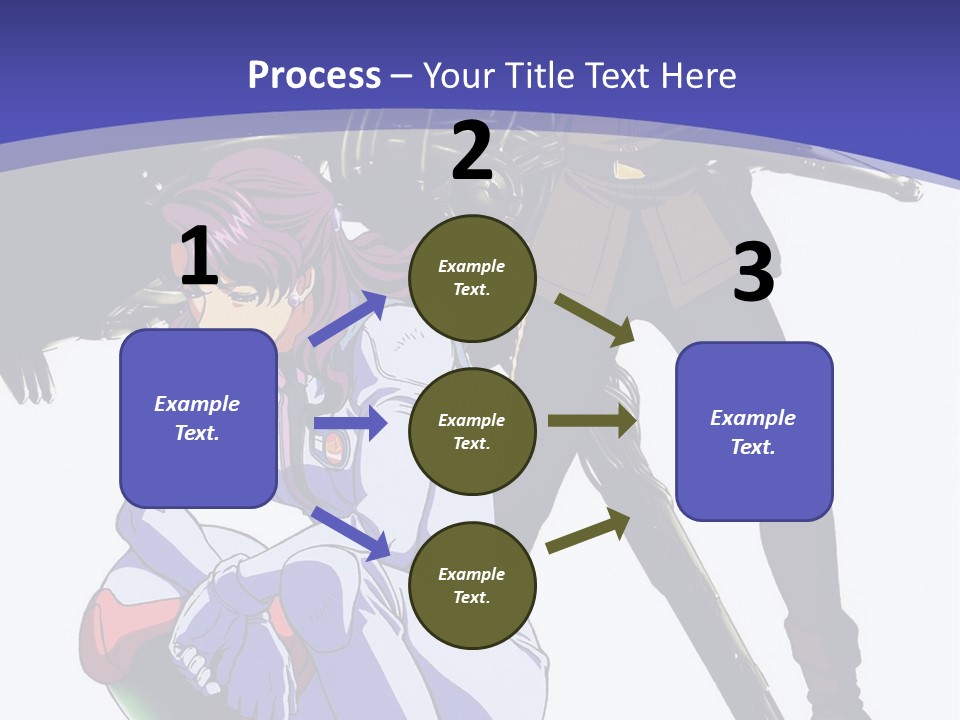 Process – Your Title Text Here

1

Example Text.

2

Example Text.

Example Text.

Example Text.

3

Example Text.